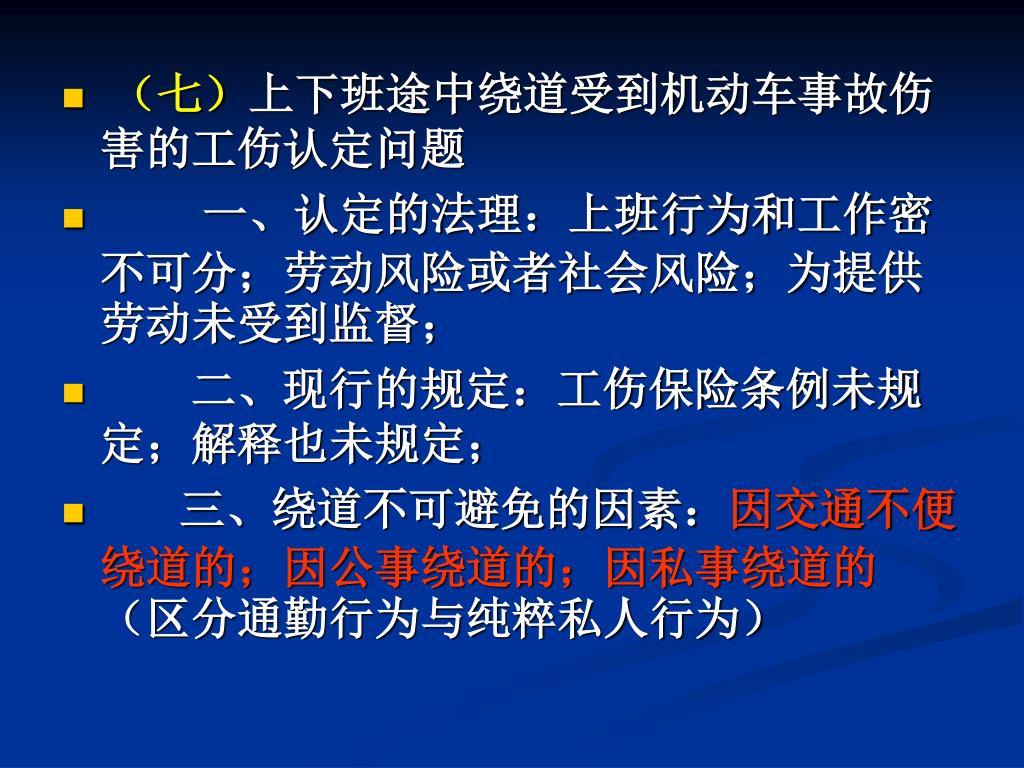 （七）上下班途中绕道受到机动车事故伤害的工伤认定问题

一、认定的法理：上班行为和工作密不可分；劳动风险或者社会风险；为提供劳动未受到监督；

二、现行的规定：工伤保险条例未规定；解释也未规定；

三、绕道不可避免的因素：因交通不便绕道的；因公事绕道的；因私事绕道的（区分通勤行为与纯粹私人行为）